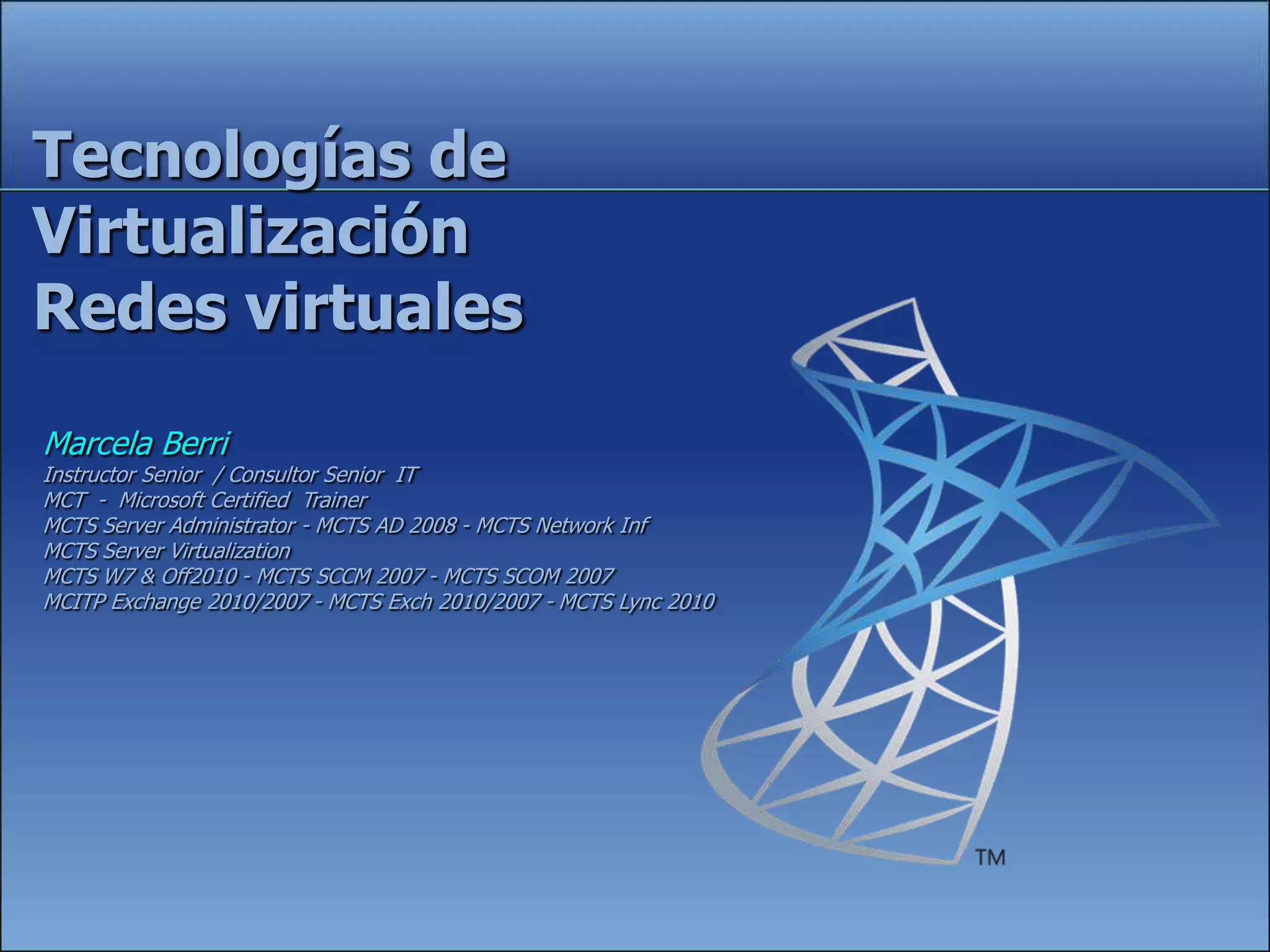 Tecnologías de Virtualización
Redes virtuales

Marcela Berri
Instructor Senior / Consultor Senior IT
MCT - Microsoft Certified Trainer
MCTS Server Administrator - MCTS AD 2008 - MCTS Network Inf
MCTS Server Virtualization
MCTS W7 & Off2010 - MCTS SCCM 2007 - MCTS SCOM 2007
MCITP Exchange 2010/2007 - MCTS Exch 2010/2007 - MCTS Lync 2010

TM